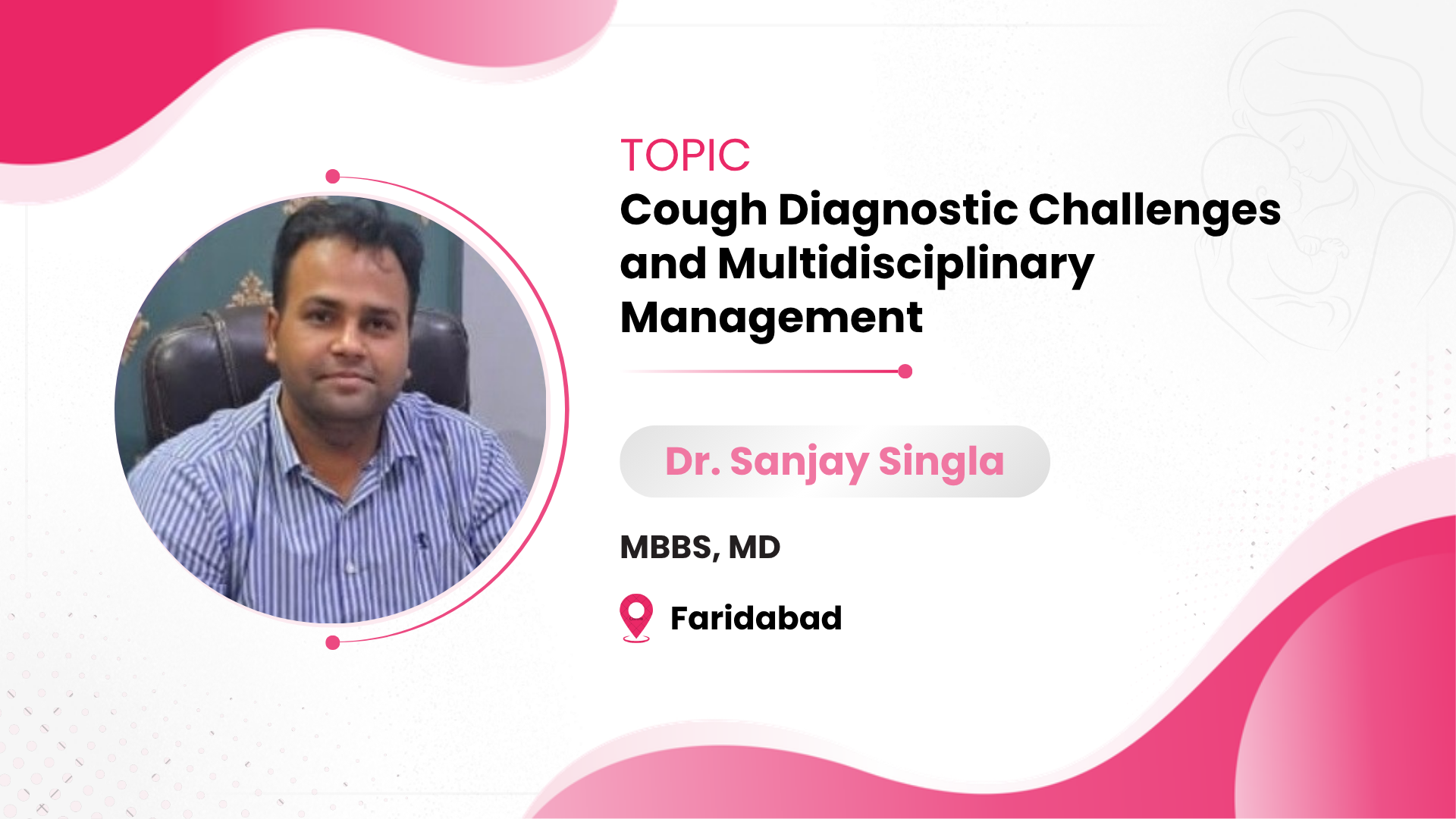 TOPIC

Cough Diagnostic Challenges and Multidisciplinary Management

Dr. Sanjay Singla

MBBS, MD

Faridabad